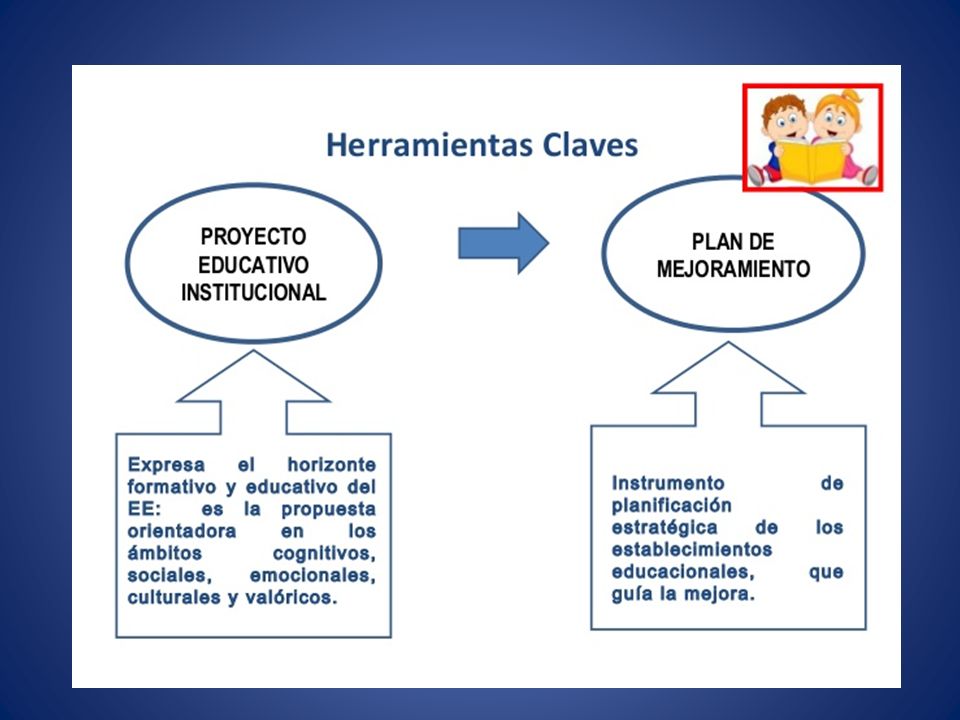 Herramientas Claves

PROYECTO EDUCATIVO INSTITUCIONAL

PLAN DE MEJORAMIENTO

Expresa el horizonte formativo y educativo del EE: es la propuesta orientadora en los ámbitos cognitivos, sociales, emocionales, culturales y valóricos.

Instrumento de planificación estratégica de los establecimientos educacionales, que guía la mejora.